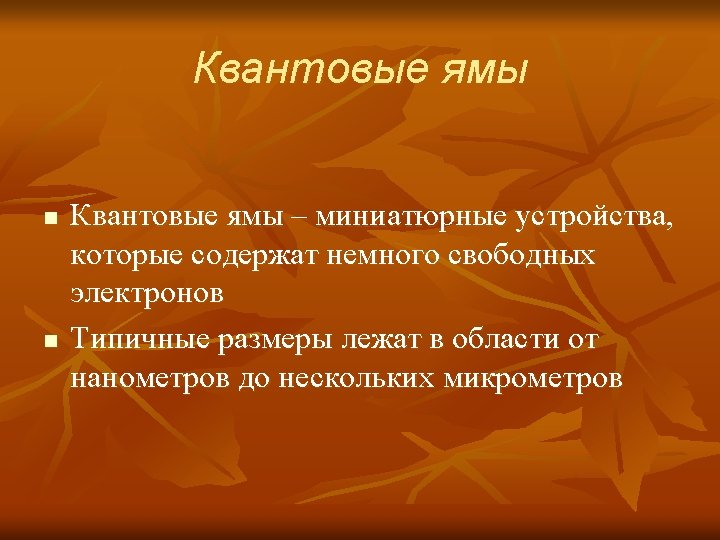 Квантовые ямы

■ Квантовые ямы – миниатюрные устройства, которые содержат немного свободных электронов

■ Типичные размеры лежат в области от нанометров до нескольких микрометров